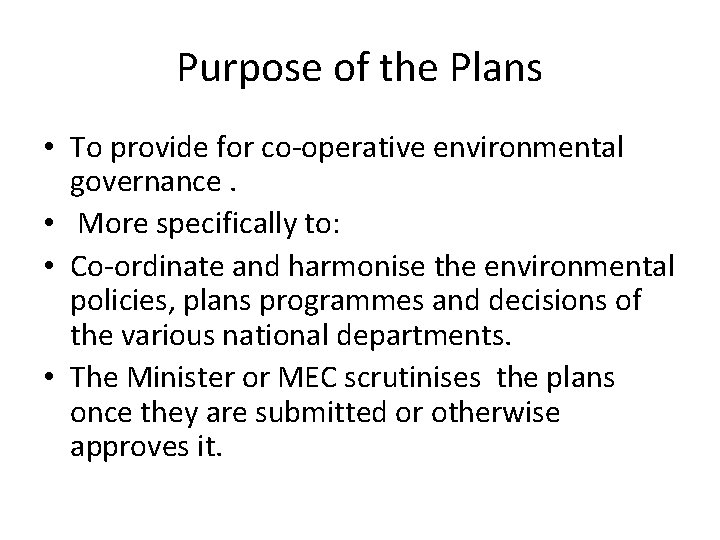 Purpose of the Plans

• To provide for co-operative environmental governance .
• More specifically to:
• Co-ordinate and harmonise the environmental policies, plans programmes and decisions of the various national departments.
• The Minister or MEC scrutinises the plans once they are submitted or otherwise approves it.